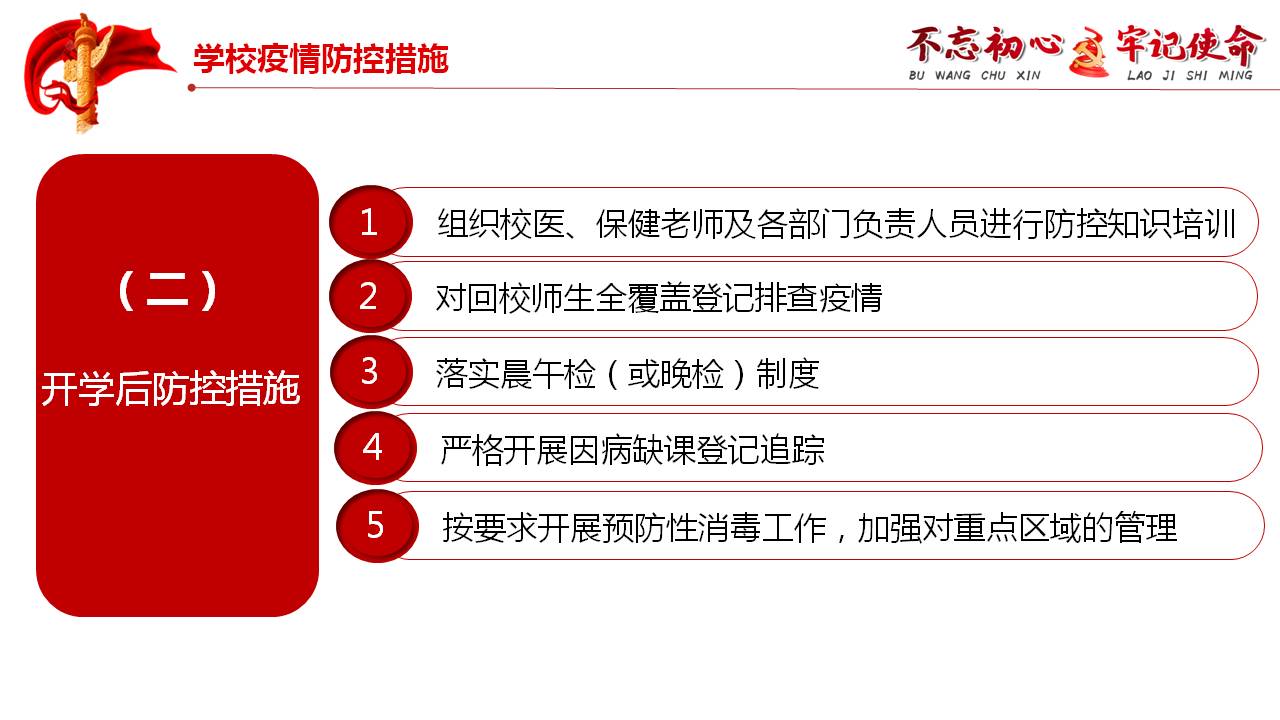 学校疫情防控措施

不忘初心 牢记使命
BU WANG CHU XIN LAO JI SHI MING

（二）
开学后防控措施

1 组织校医、保健老师及各部门负责人员进行防控知识培训

2 对回校师生全覆盖登记排查疫情

3 落实晨午检（或晚检）制度

4 严格开展因病缺课登记追踪

5 按要求开展预防性消毒工作，加强对重点区域的管理